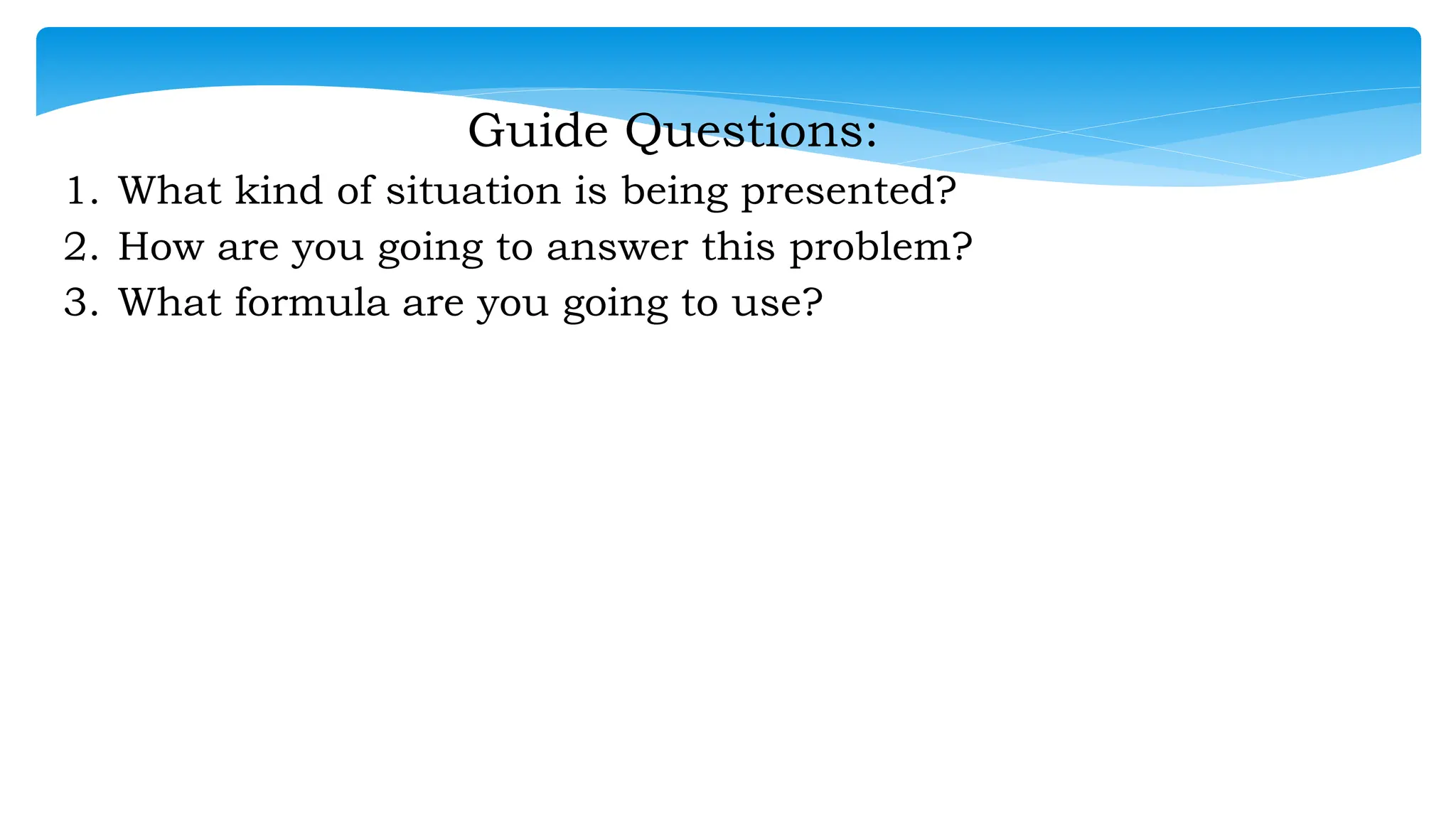 Guide Questions:

1. What kind of situation is being presented?
2. How are you going to answer this problem?
3. What formula are you going to use?